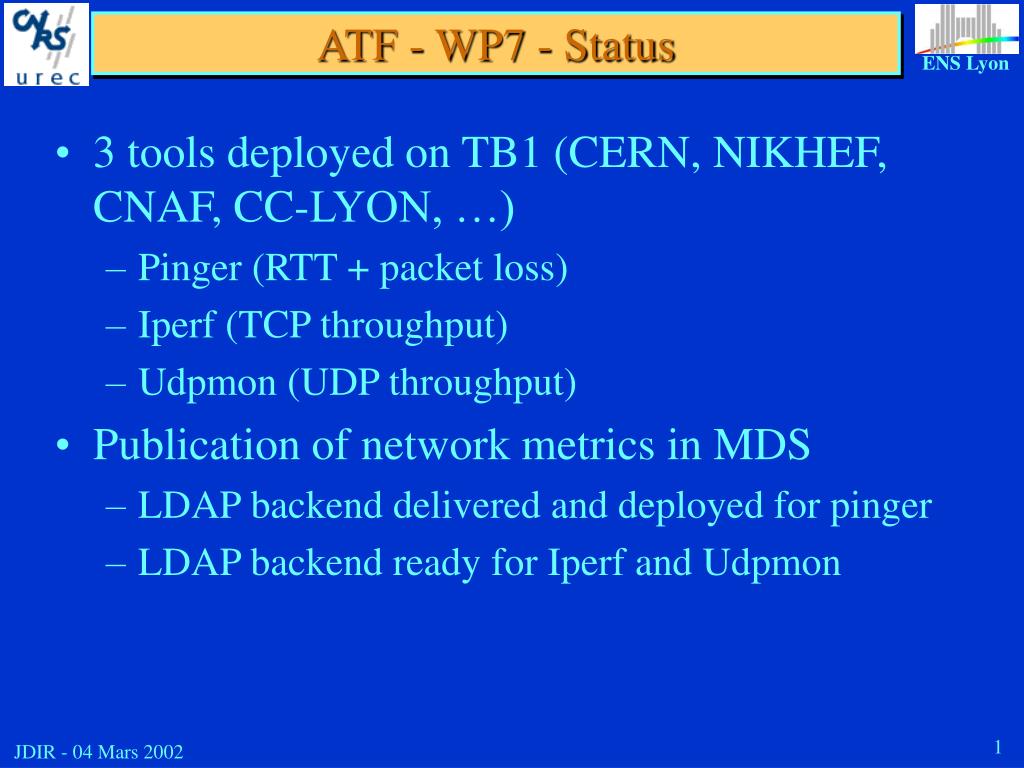 CNRS urec

ATF - WP7 - Status

ENS Lyon

• 3 tools deployed on TB1 (CERN, NIKHEF, CNAF, CC-LYON, …)
– Pinger (RTT + packet loss)
– Iperf (TCP throughput)
– Udpmon (UDP throughput)
• Publication of network metrics in MDS
– LDAP backend delivered and deployed for pinger
– LDAP backend ready for Iperf and Udpmon

JDIR - 04 Mars 2002

1